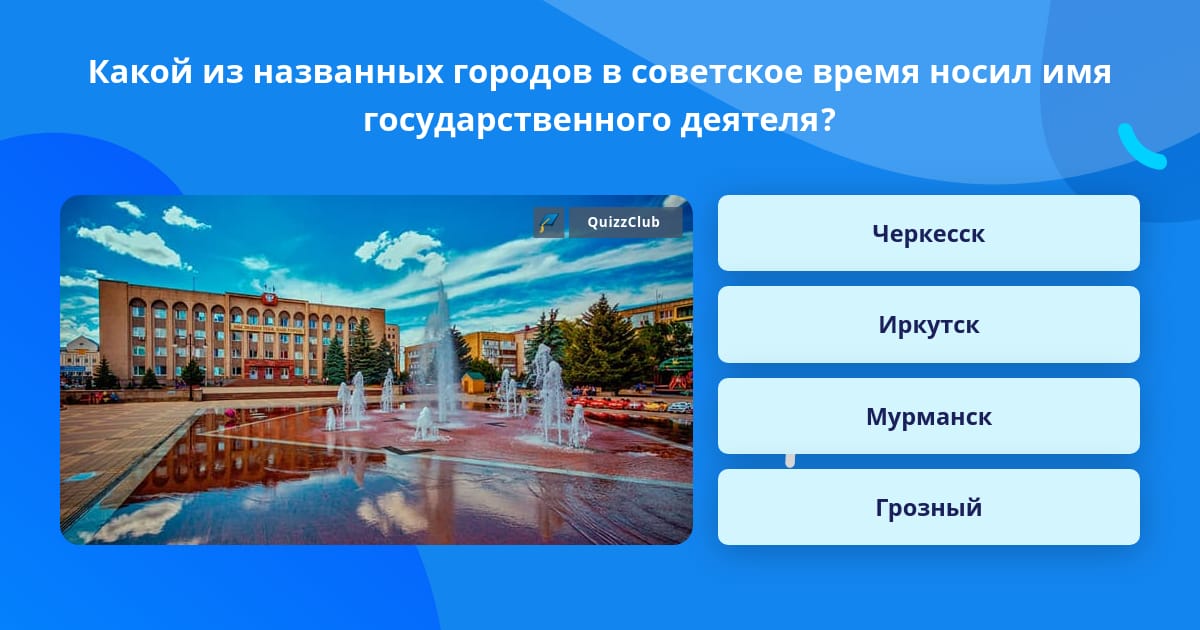 Какой из названных городов в советское время носил имя государственного деятеля?

QuizzClub

Черкесск

Иркутск

Мурманск

Грозный